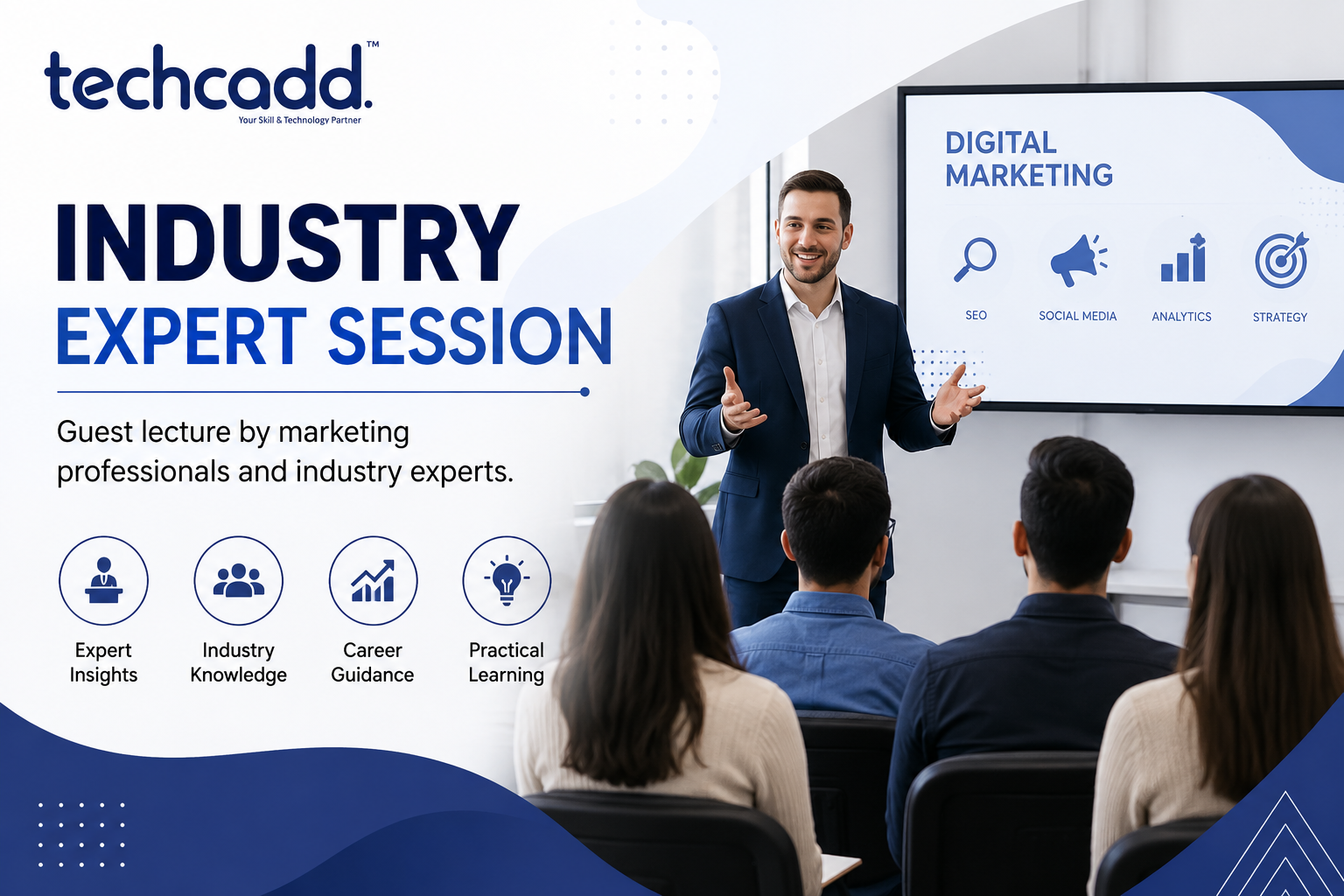 techcadd™
Your Skill & Technology Partner

INDUSTRY
EXPERT SESSION

Guest lecture by marketing professionals and industry experts.

Expert Insights

Industry Knowledge

Career Guidance

Practical Learning

DIGITAL MARKETING

SEO

SOCIAL MEDIA

ANALYTICS

STRATEGY